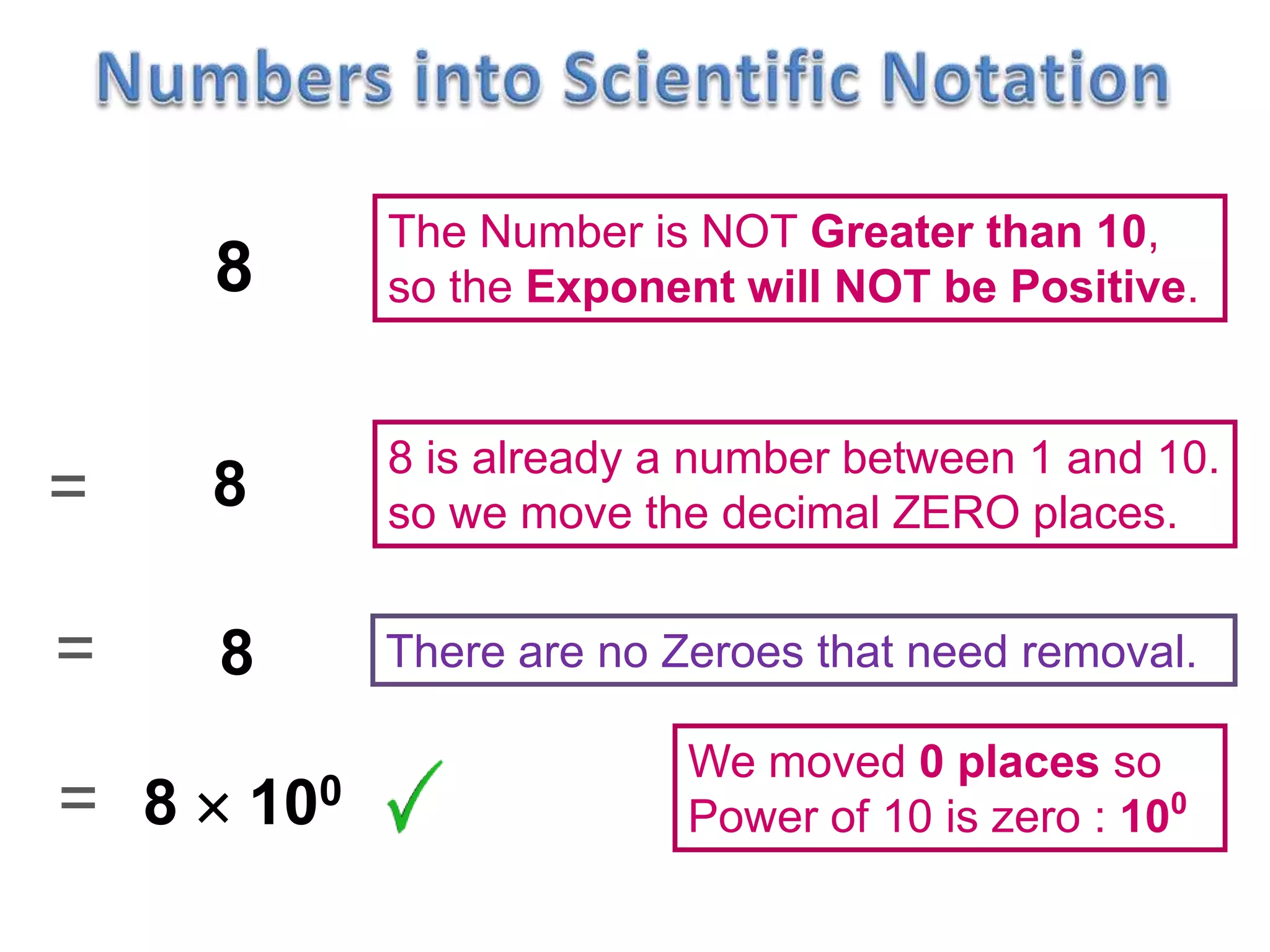 Numbers into Scientific Notation

8

The Number is NOT Greater than 10, so the Exponent will NOT be Positive.

= 8

8 is already a number between 1 and 10. so we move the decimal ZERO places.

= 8

There are no Zeroes that need removal.

= $8 \times 10^0$ ✓

We moved 0 places so Power of 10 is zero : $10^0$